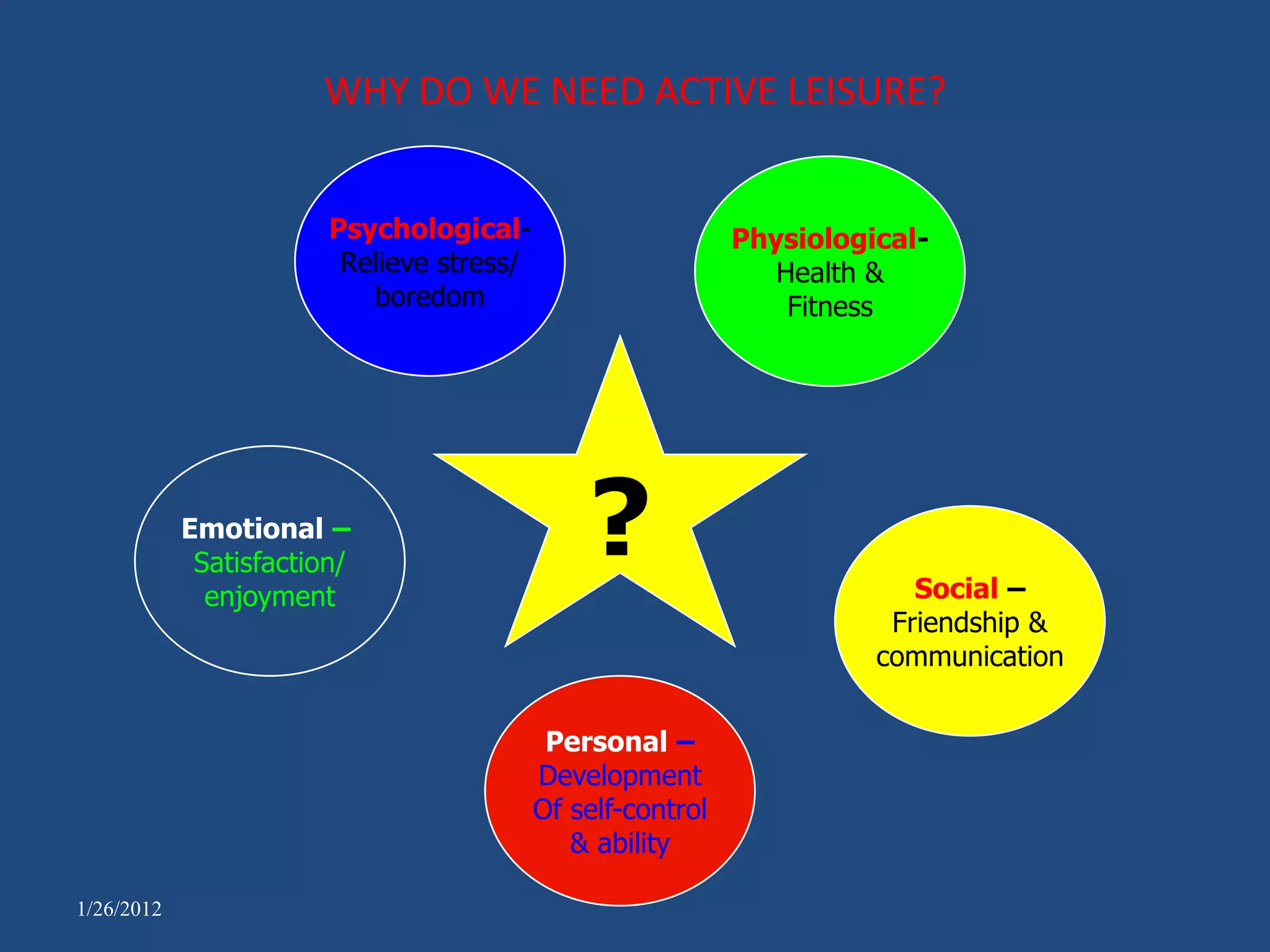 WHY DO WE NEED ACTIVE LEISURE?

Psychological- Relieve stress/ boredom

Physiological- Health & Fitness

Emotional – Satisfaction/ enjoyment

?

Social – Friendship & communication

Personal – Development Of self-control & ability

1/26/2012